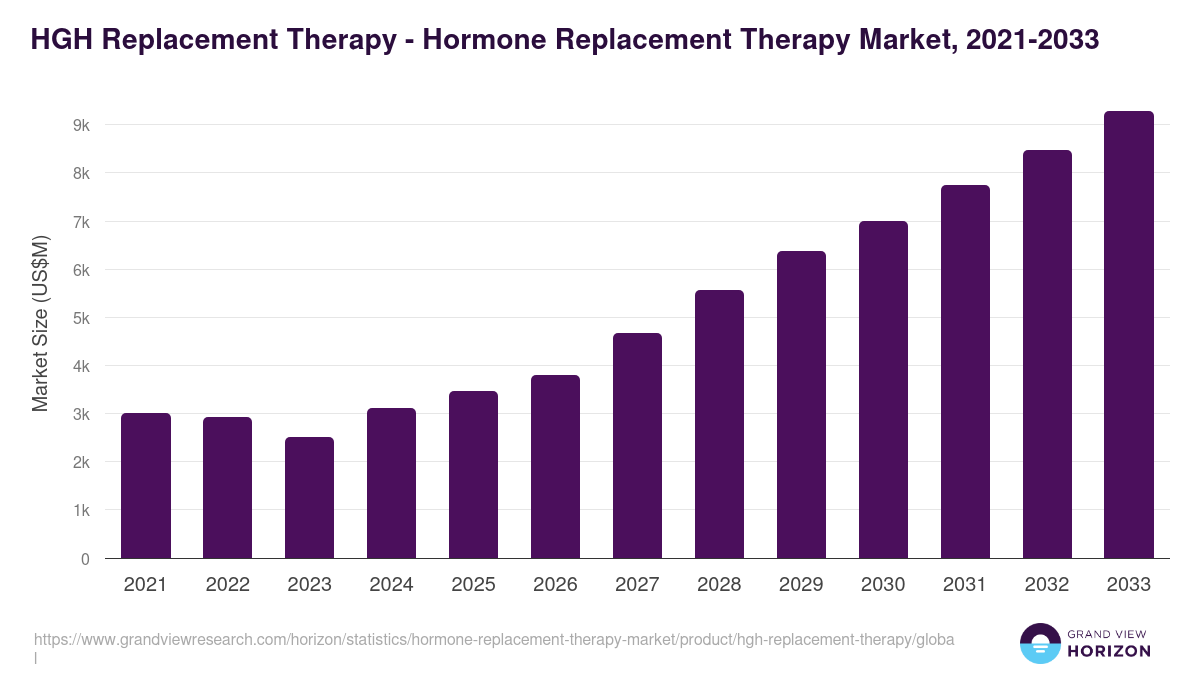 HGH Replacement Therapy - Hormone Replacement Therapy Market, 2021-2033

Market Size (US$M)

9k
8k
7k
6k
5k
4k
3k
2k
1k
0

2021 2022 2023 2024 2025 2026 2027 2028 2029 2030 2031 2032 2033

https://www.grandviewresearch.com/horizon/statistics/hormone-replacement-therapy-market/product/hgh-replacement-therapy/global

GRAND VIEW HORIZON